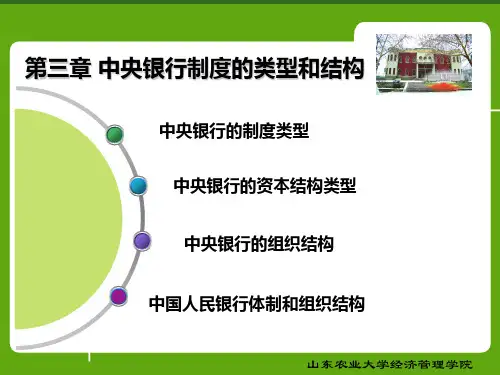 第三章 中央银行制度的类型和结构

中央银行的制度类型

中央银行的资本结构类型

中央银行的组织结构

中国人民银行体制和组织结构

山东农业大学经济管理学院